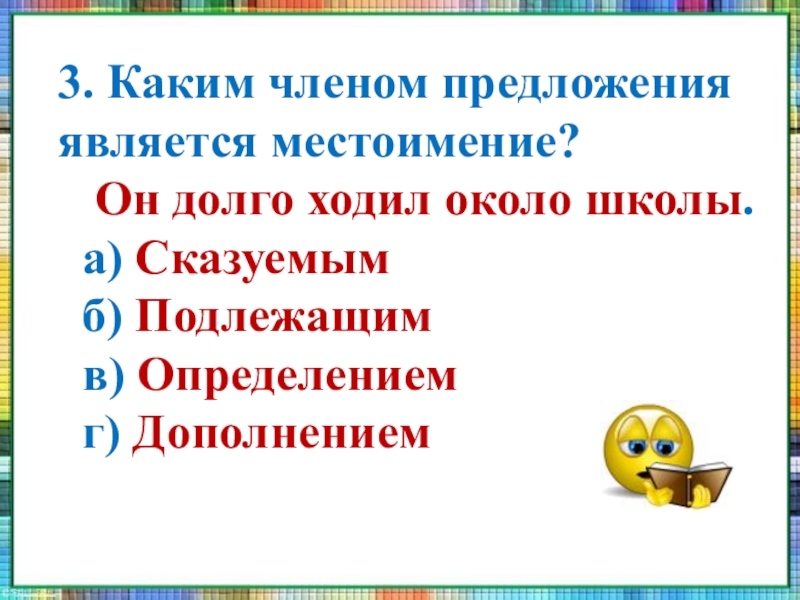 3. Каким членом предложения является местоимение?

Он долго ходил около школы.

а) Сказуемым
б) Подлежащим
в) Определением
г) Дополнением